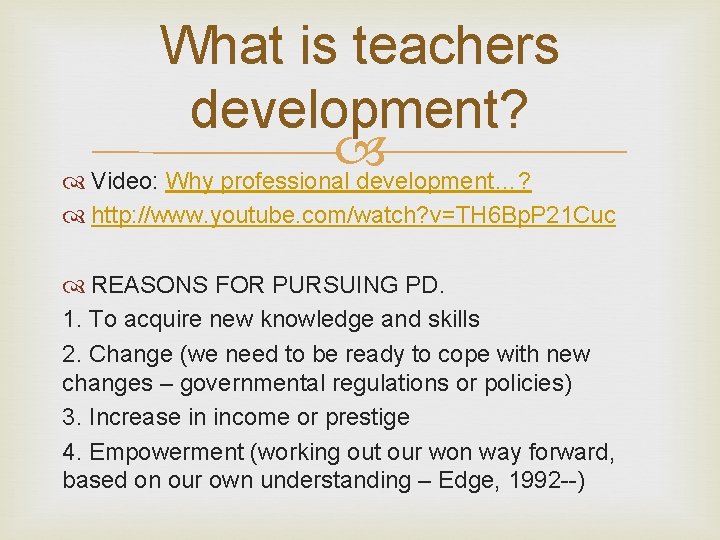 What is teachers development?

Video: Why professional development…?

http://www.youtube.com/watch?v=TH6BpP21Cuc

REASONS FOR PURSUING PD.

1. To acquire new knowledge and skills

2. Change (we need to be ready to cope with new changes – governmental regulations or policies)

3. Increase in income or prestige

4. Empowerment (working out our won way forward, based on our own understanding – Edge, 1992--)